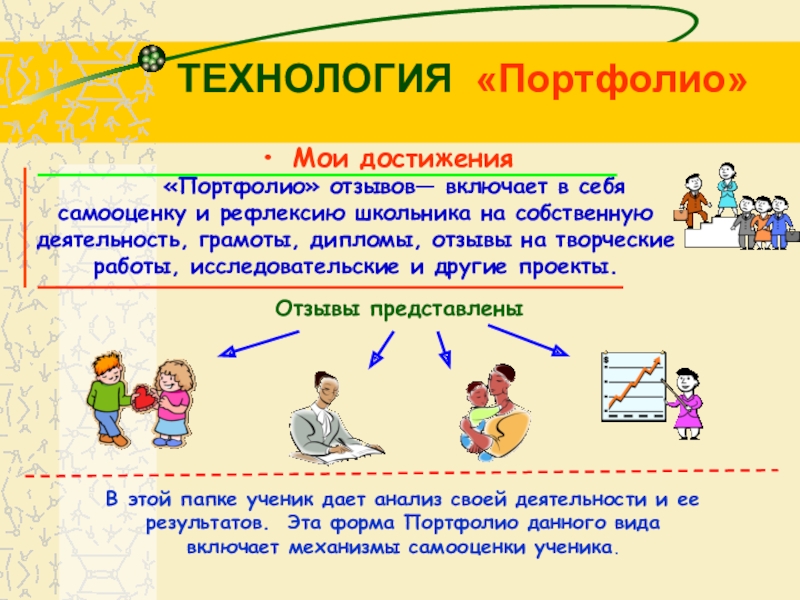 ТЕХНОЛОГИЯ «Портфолио»

• Мои достижения

«Портфолио» отзывов— включает в себя самооценку и рефлексию школьника на собственную деятельность, грамоты, дипломы, отзывы на творческие работы, исследовательские и другие проекты.

Отзывы представлены

$

В этой папке ученик дает анализ своей деятельности и ее результатов. Эта форма Портфолио данного вида включает механизмы самооценки ученика.